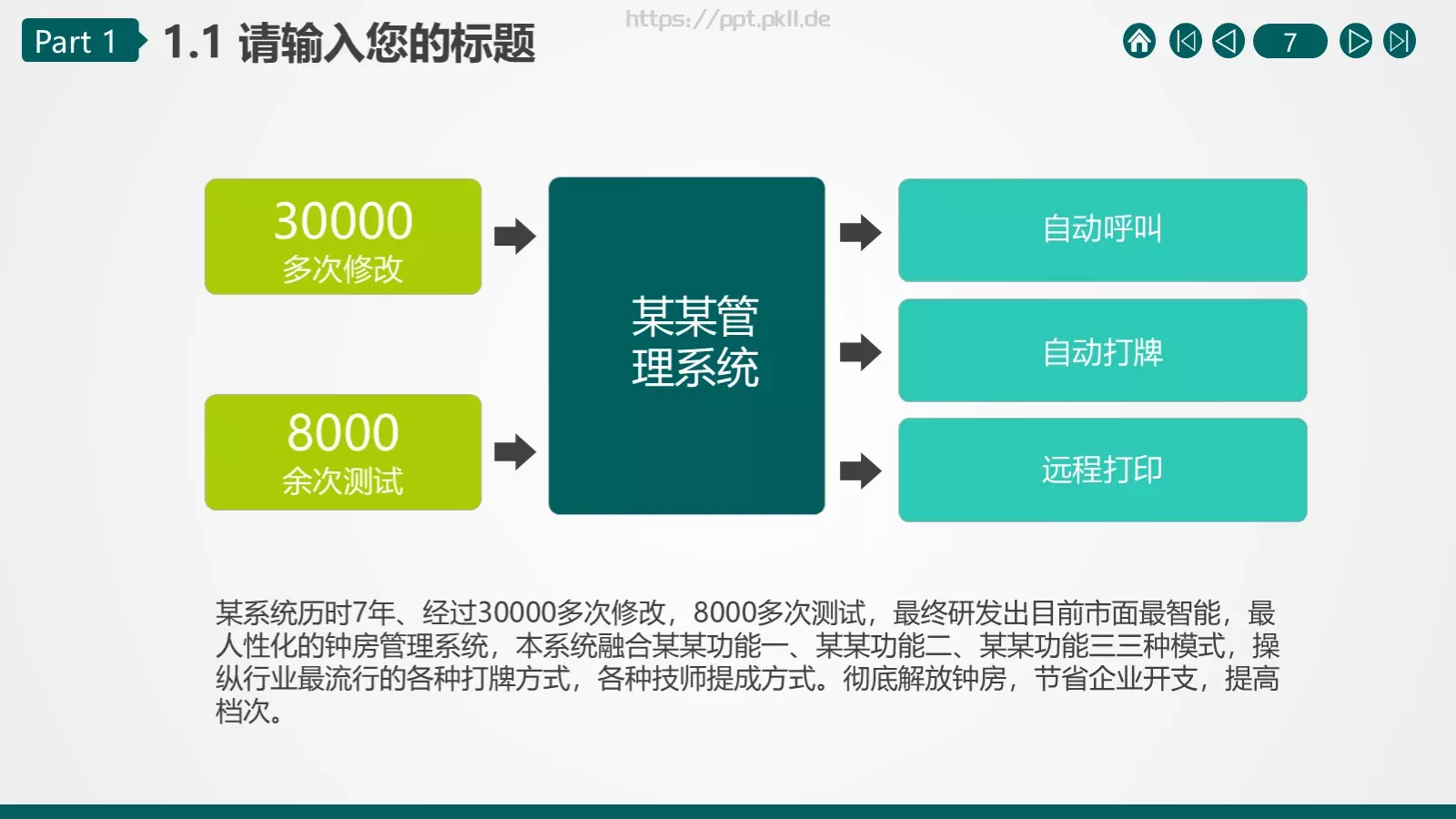 Part 1 1.1 请输入您的标题

https://ppt.pkll.de

7

30000
多次修改

8000
余次测试

某某管理系统

自动呼叫

自动打牌

远程打印

某系统历时7年、经过30000多次修改，8000多次测试，最终研发出目前市面最智能，最人性化的钟房管理系统，本系统融合某某功能一、某某功能二、某某功能三三种模式，操纵行业最流行的各种打牌方式，各种技师提成方式。彻底解放钟房，节省企业开支，提高档次。